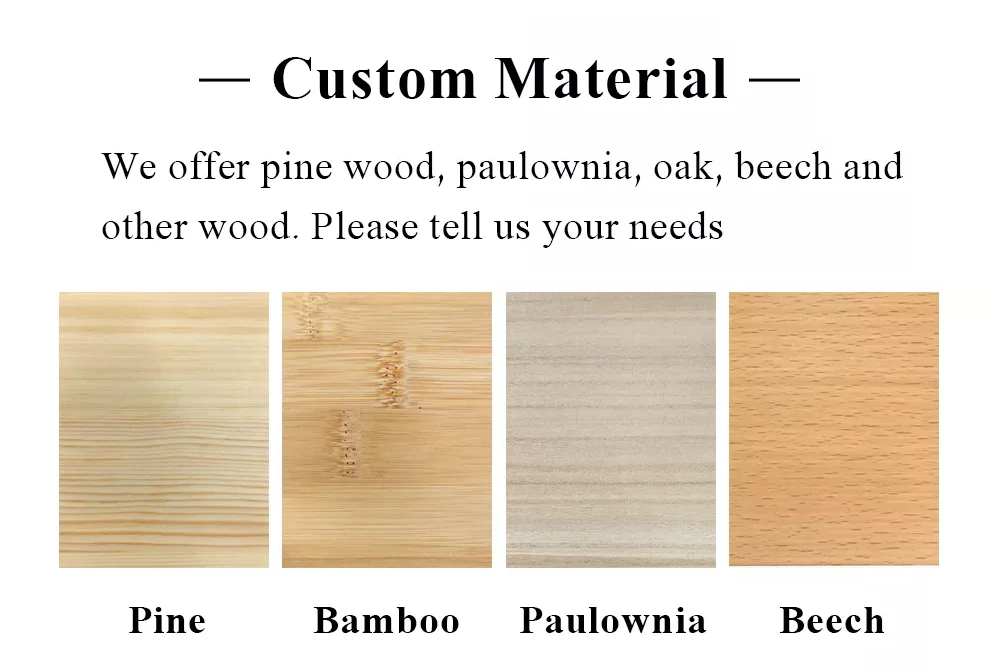 — Custom Material —

We offer pine wood, paulownia, oak, beech and other wood. Please tell us your needs

Pine Bamboo Paulownia Beech